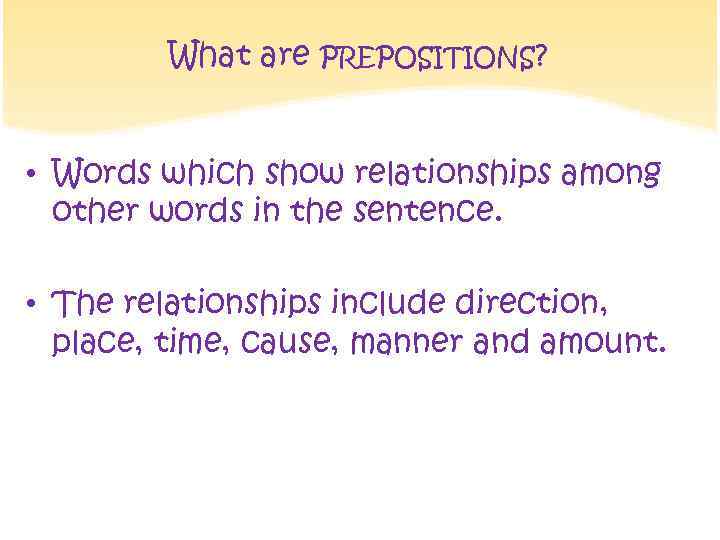 What are PREPOSITIONS?

• Words which show relationships among other words in the sentence.

• The relationships include direction, place, time, cause, manner and amount.